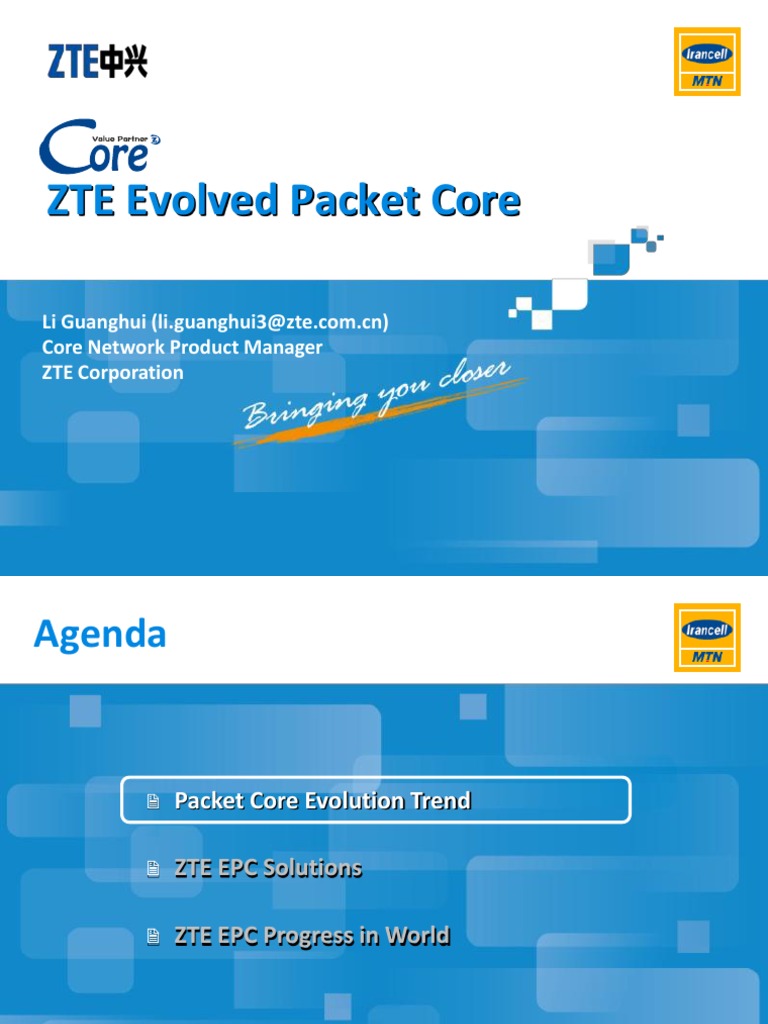 ZTE中兴

Irancell MTN

Value Partner Core

ZTE Evolved Packet Core

Li Guanghui (li.guanghui3@zte.com.cn)
Core Network Product Manager
ZTE Corporation

Bringing you closer

Agenda

Irancell MTN

Packet Core Evolution Trend

ZTE EPC Solutions

ZTE EPC Progress in World